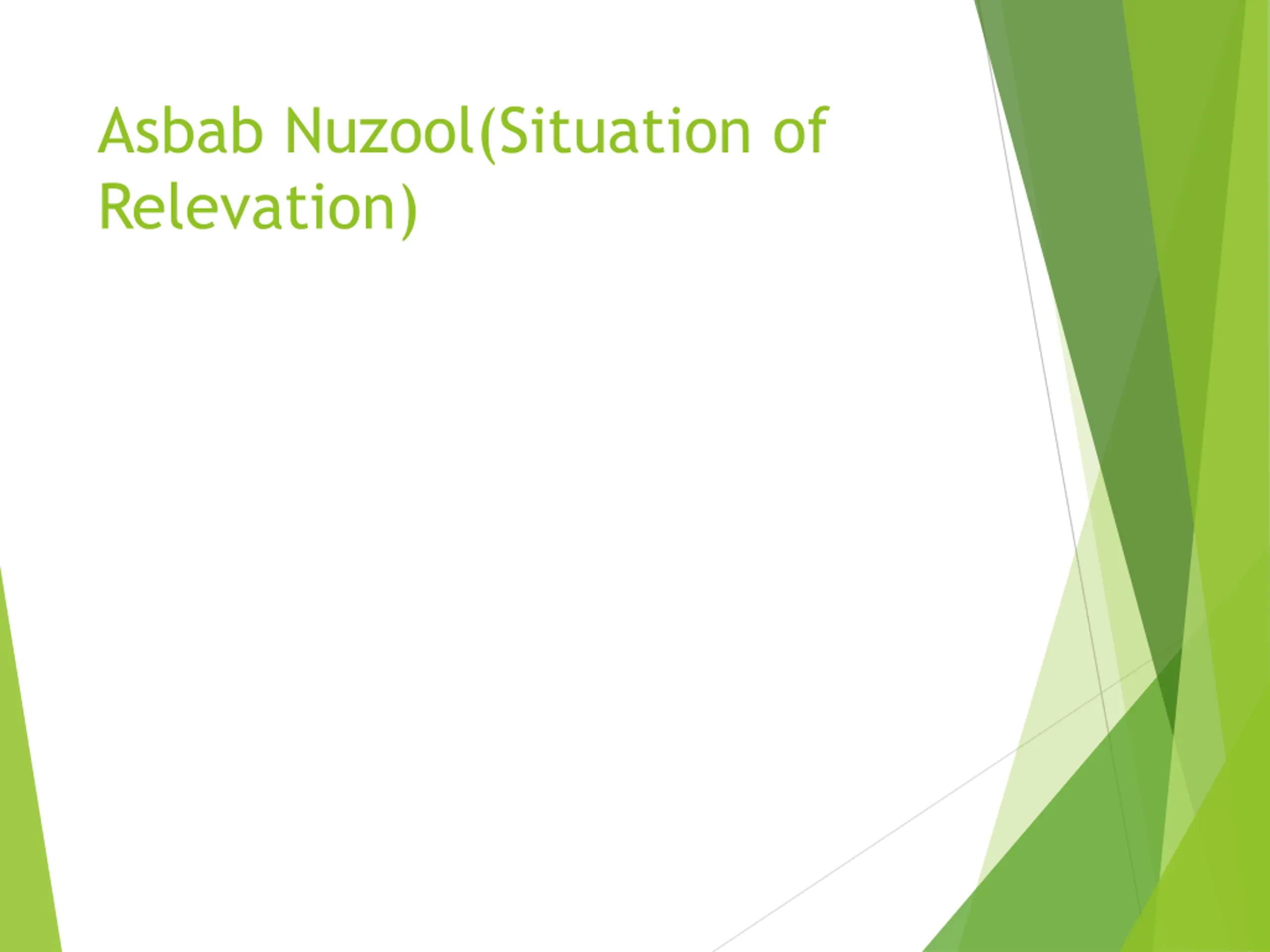 Asbab Nuzool(Situation of Relevation)